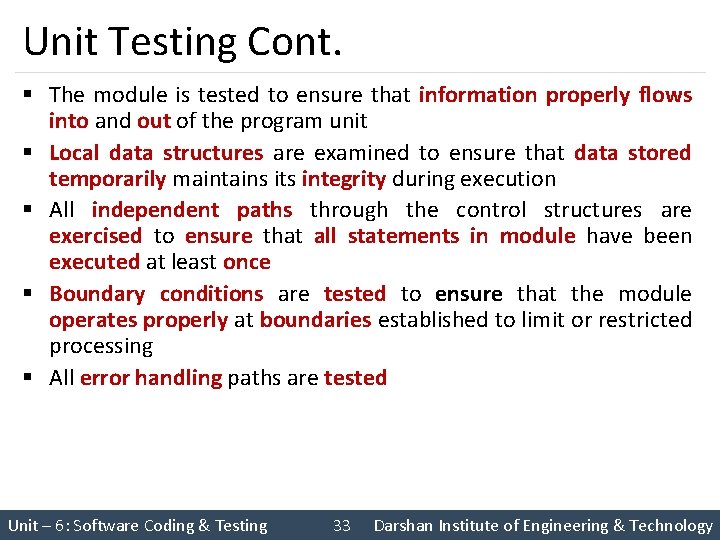 Unit Testing Cont.

▪ The module is tested to ensure that information properly flows into and out of the program unit

▪ Local data structures are examined to ensure that data stored temporarily maintains its integrity during execution

▪ All independent paths through the control structures are exercised to ensure that all statements in module have been executed at least once

▪ Boundary conditions are tested to ensure that the module operates properly at boundaries established to limit or restricted processing

▪ All error handling paths are tested

Unit – 6: Software Coding & Testing 33 Darshan Institute of Engineering & Technology